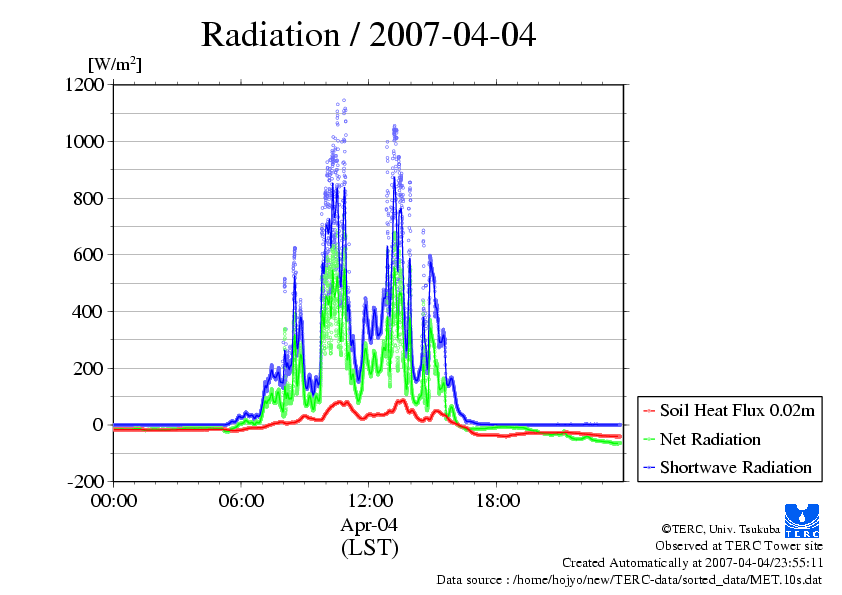 Radiation / 2007-04-04

[W/m$^2$]

1200
1000
800
600
400
200
0
-200

00:00
06:00
12:00
18:00

Apr-04
(LST)

Soil Heat Flux 0.02m
Net Radiation
Shortwave Radiation

TERC

©TERC, Univ. Tsukuba
Observed at TERC Tower site
Created Automatically at 2007-04-04/23:55:11
Data source : /home/hojyo/new/TERC-data/sorted_data/MET.10s.dat